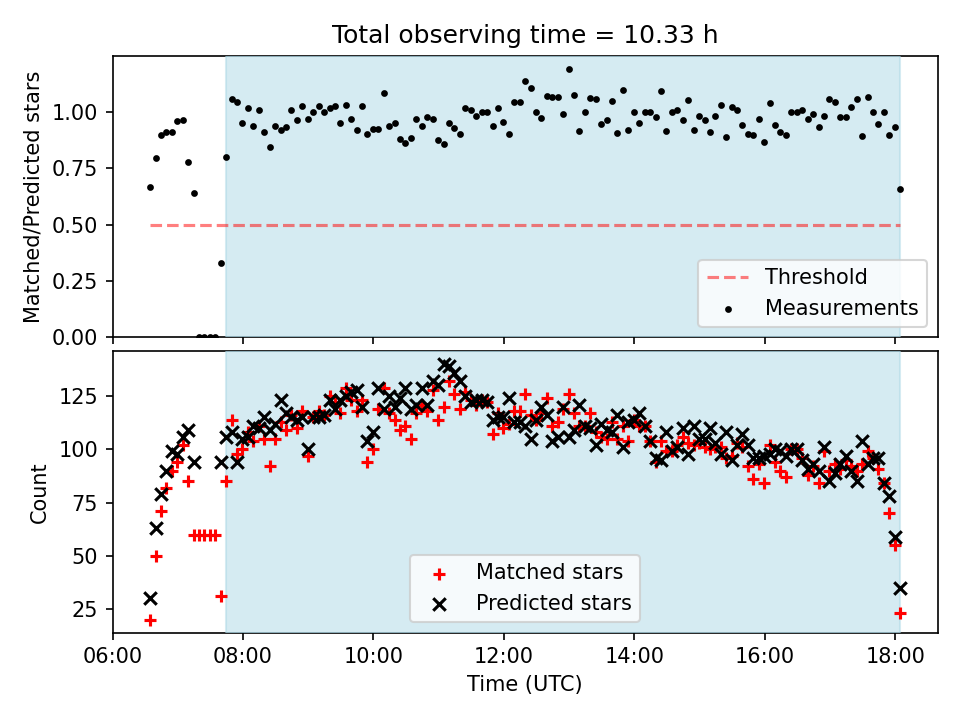 Total observing time = 10.33 h

Matched/Predicted stars

1.00
0.75
0.50
0.25
0.00

Threshold
Measurements

Count

125
100
75
50
25

Matched stars
Predicted stars

06:00
08:00
10:00
12:00
14:00
16:00
18:00

Time (UTC)